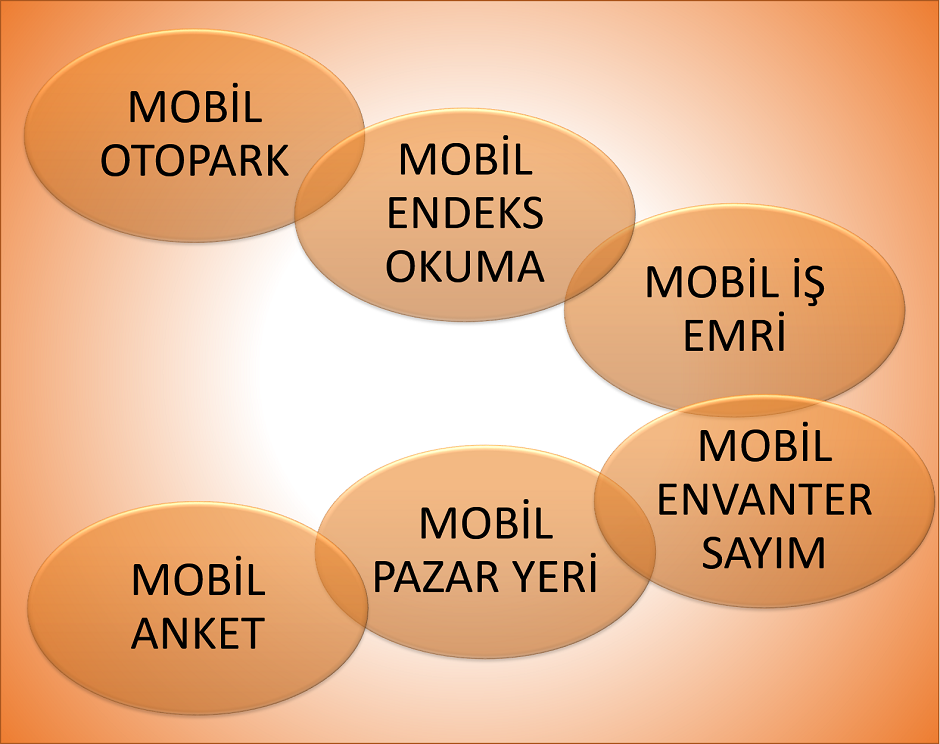 MOBİL OTOPARK

MOBİL ENDEKS OKUMA

MOBİL İŞ EMRİ

MOBİL ENVANTER SAYIM

MOBİL PAZAR YERİ

MOBİL ANKET